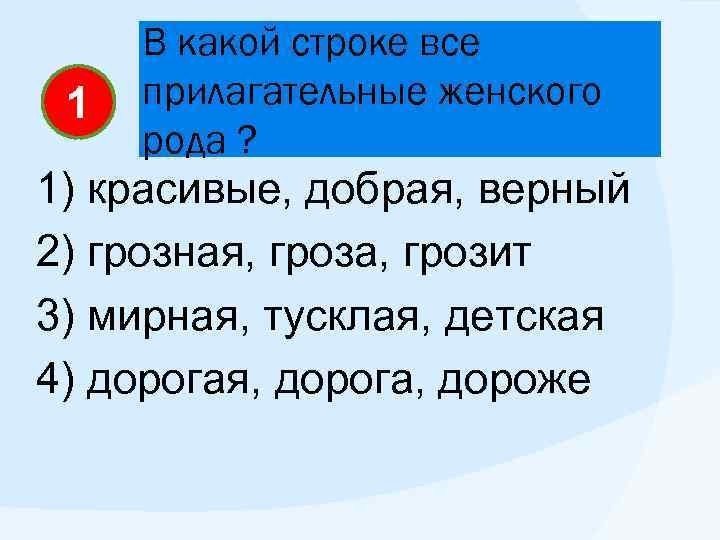 1

В какой строке все прилагательные женского рода ?

1) красивые, добрая, верный
2) грозная, гроза, грозит
3) мирная, тусклая, детская
4) дорогая, дорога, дороже